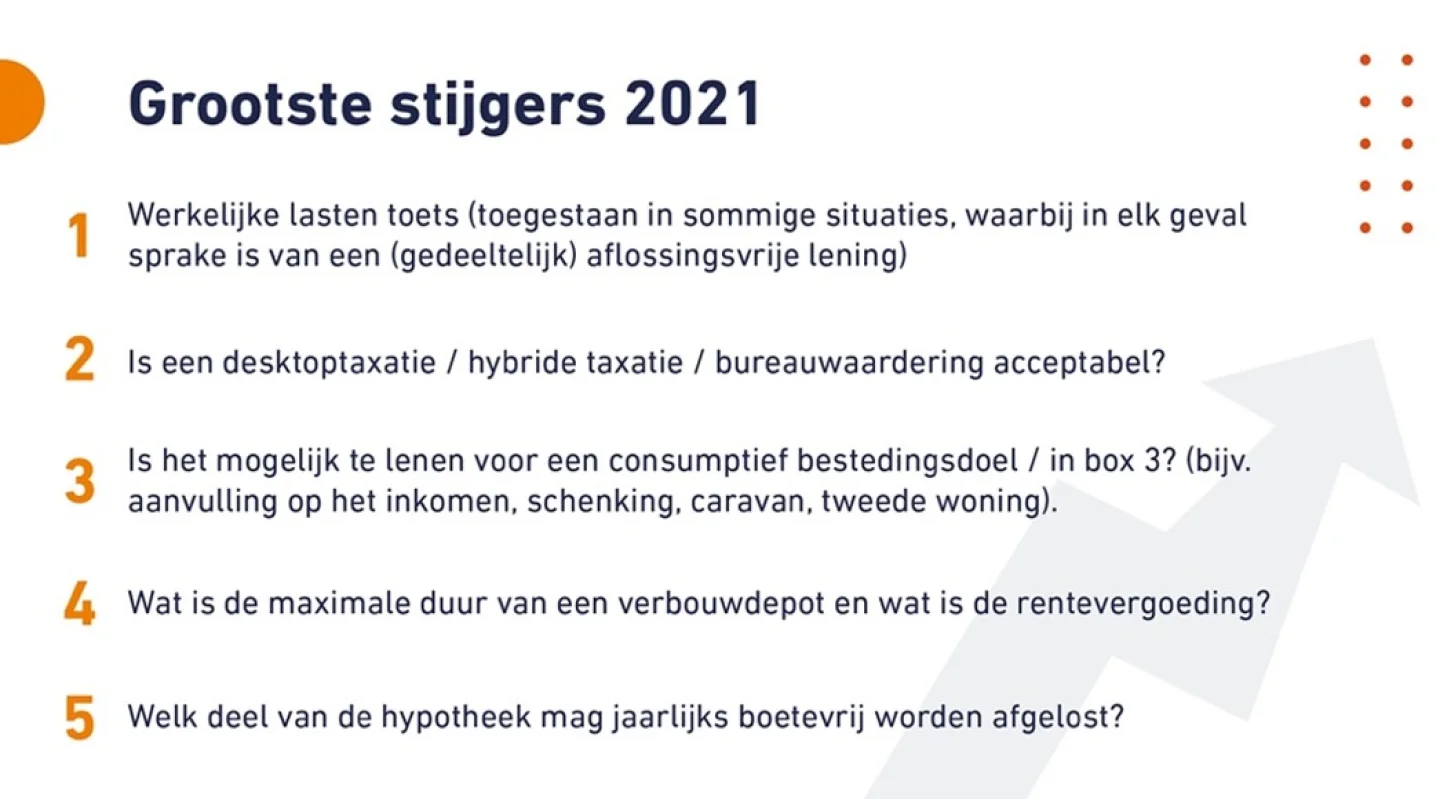 Grootste stijgers 2021

1 Werkelijke lasten toets (toegestaan in sommige situaties, waarbij in elk geval sprake is van een (gedeeltelijk) aflossingsvrije lening)

2 Is een desktoptaxatie / hybride taxatie / bureauwaardering acceptabel?

3 Is het mogelijk te lenen voor een consumptief bestedingsdoel / in box 3? (bijv. aanvulling op het inkomen, schenking, caravan, tweede woning).

4 Wat is de maximale duur van een verbouwdepot en wat is de rentevergoeding?

5 Welk deel van de hypotheek mag jaarlijks boetevrij worden afgelost?